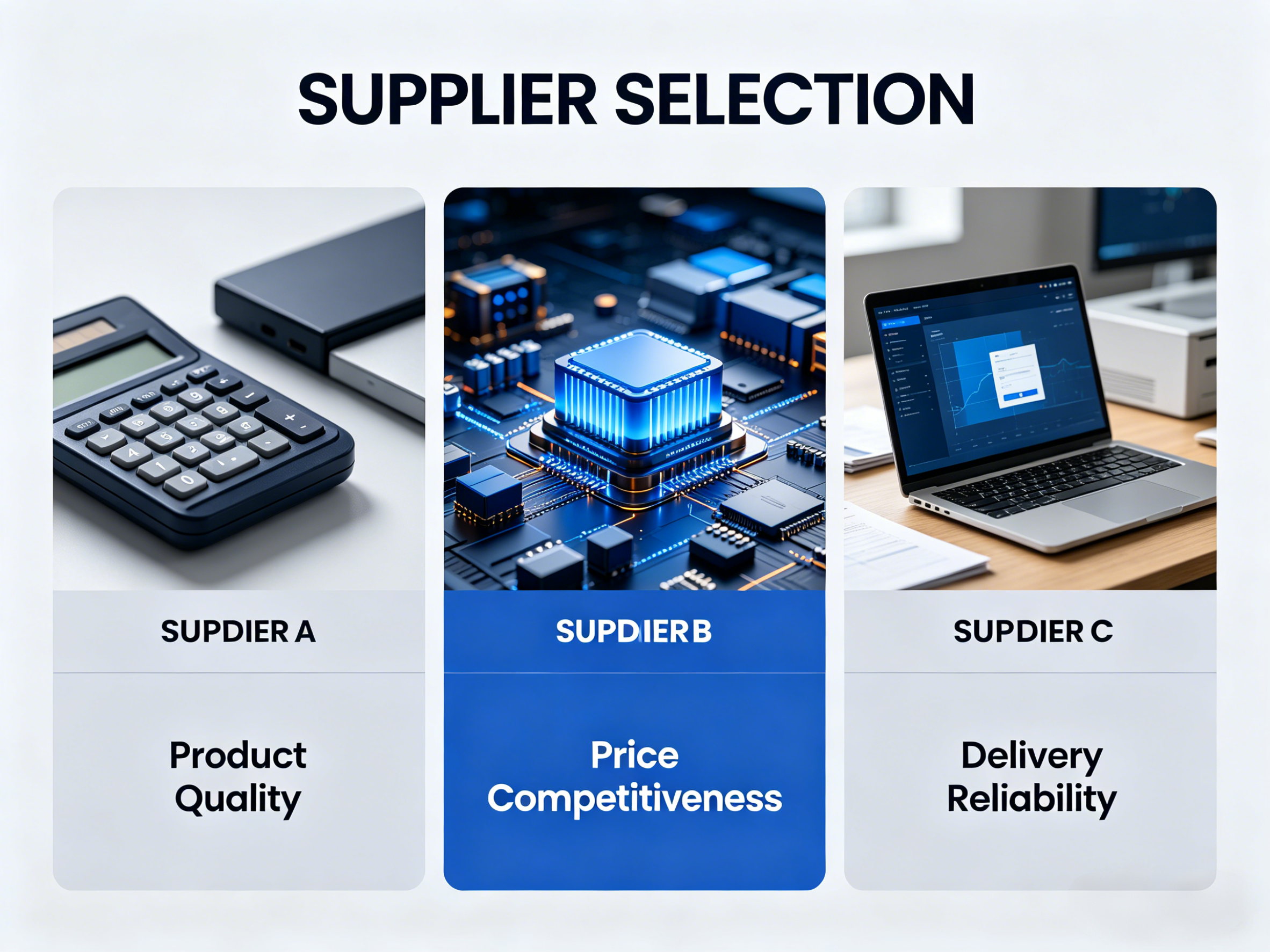 SUPPLIER SELECTION

SUPDIER A

Product Quality

SUPDIERB

Price Competitiveness

SUPDIER C

Delivery Reliability